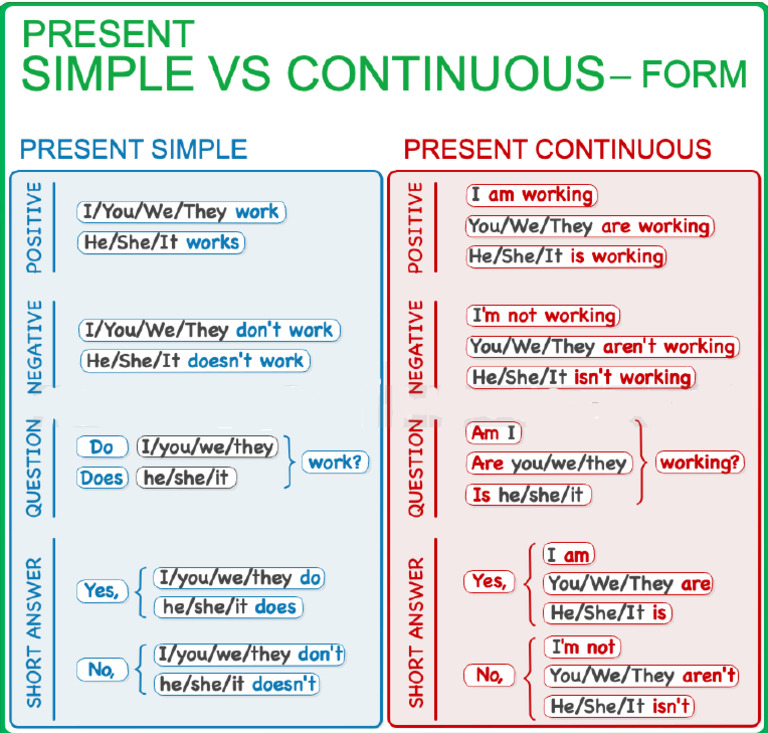 PRESENT
SIMPLE VS CONTINUOUS – FORM

PRESENT SIMPLE

POSITIVE
I/You/We/They work
He/She/It works

NEGATIVE
I/You/We/They don't work
He/She/It doesn't work

QUESTION
Do I/you/we/they
Does he/she/it
work?

SHORT ANSWER
Yes, I/you/we/they do
he/she/it does
No, I/you/we/they don't
he/she/it doesn't

PRESENT CONTINUOUS

POSITIVE
I am working
You/We/They are working
He/She/It is working

NEGATIVE
I'm not working
You/We/They aren't working
He/She/It isn't working

QUESTION
Am I
Are you/we/they
Is he/she/it
working?

SHORT ANSWER
Yes, I am
You/We/They are
He/She/It is
No, I'm not
You/We/They aren't
He/She/It isn't